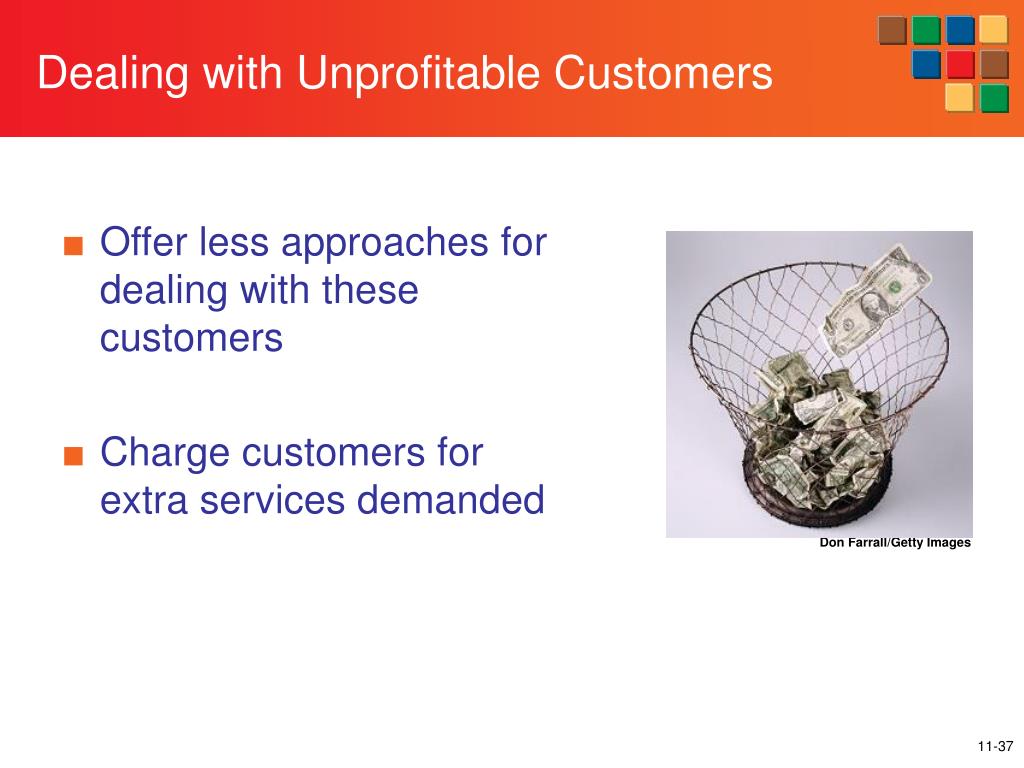 Dealing with Unprofitable Customers

■ Offer less approaches for dealing with these customers

■ Charge customers for extra services demanded

Don Farrall/Getty Images

11-37